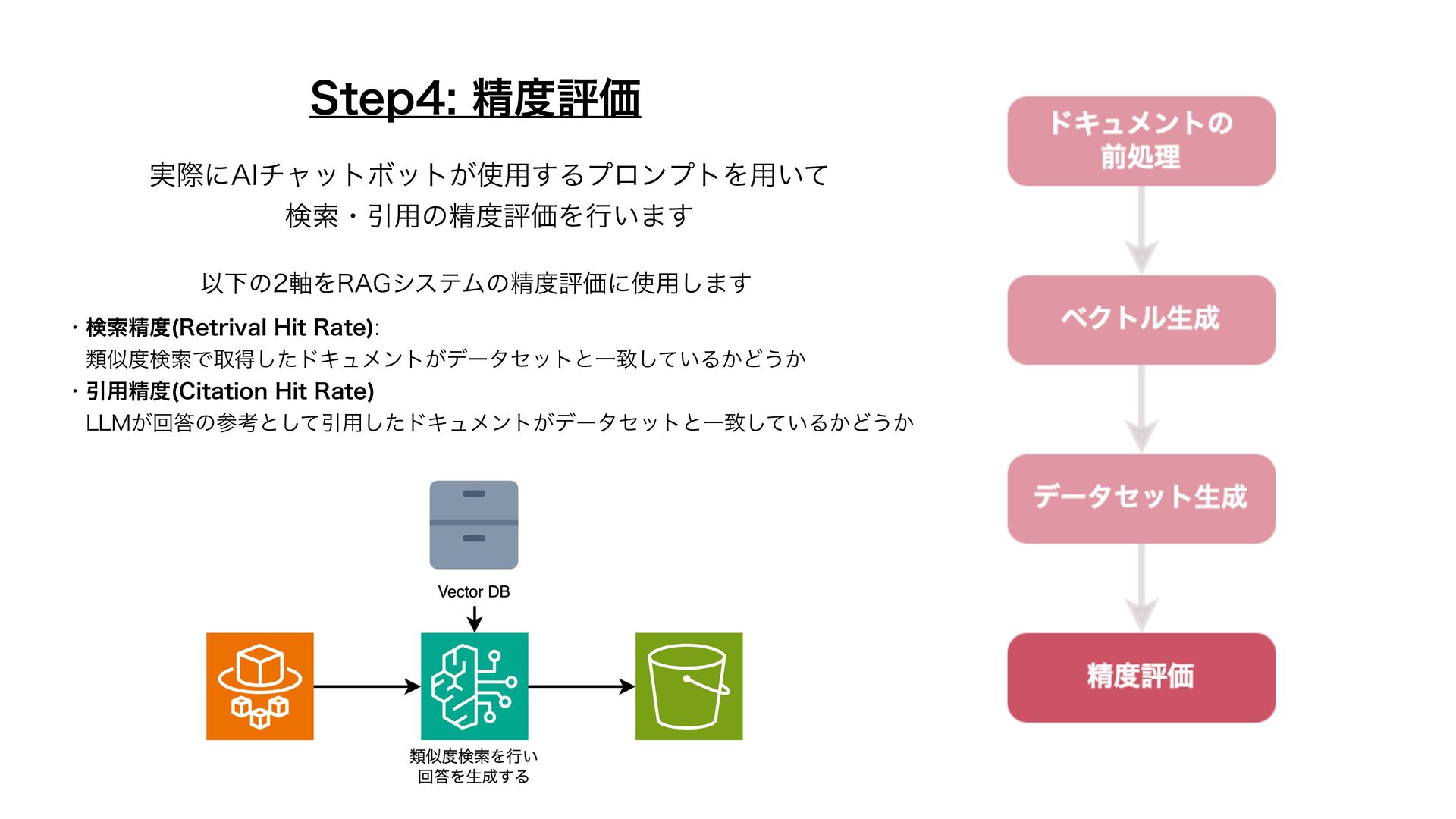 Step4: 精度評価

実際にAIチャットボットが使用するプロンプトを用いて
検索・引用の精度評価を行います

以下の2軸をRAGシステムの精度評価に使用します

・検索精度(Retrival Hit Rate):
類似度検索で取得したドキュメントがデータセットと一致しているかどうか
・引用精度(Citation Hit Rate)
LLMが回答の参考として引用したドキュメントがデータセットと一致しているかどうか

Vector DB

類似度検索を行い
回答を生成する

ドキュメントの
前処理

ベクトル生成

データセット生成

精度評価